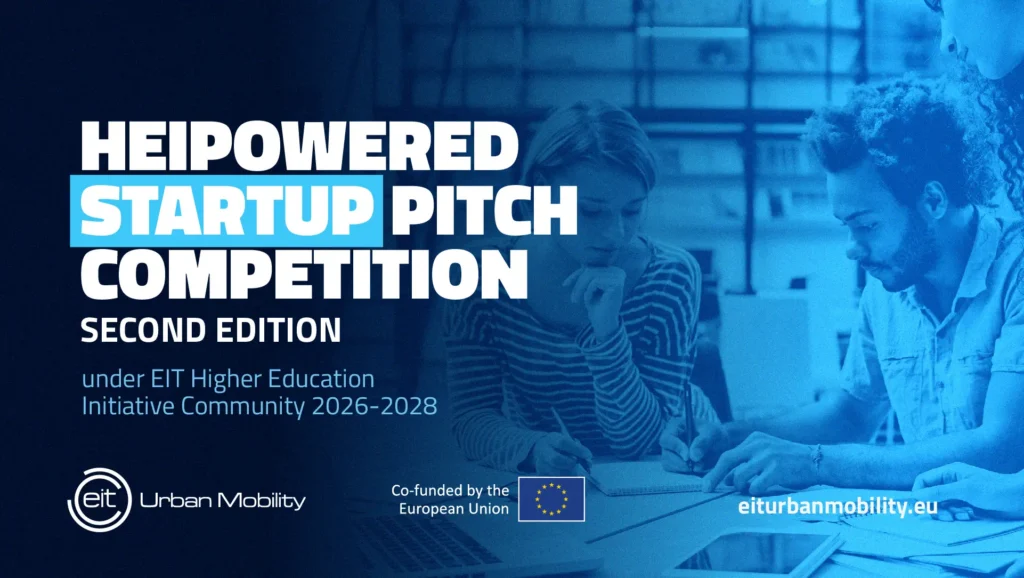 HEIPOWERED STARTUP PITCH COMPETITION
SECOND EDITION

under EIT Higher Education Initiative Community 2026-2028

eit Urban Mobility

Co-funded by the European Union

eiturbanmobility.eu